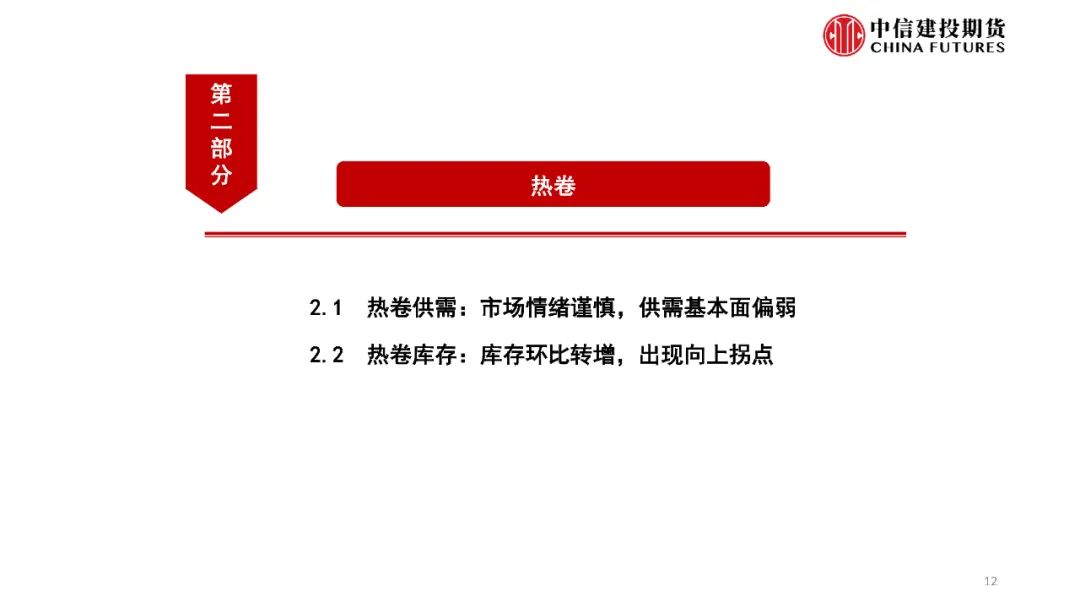 中信建投期货
CHINA FUTURES

第二部分

热卷

2.1 热卷供需：市场情绪谨慎，供需基本面偏弱

2.2 热卷库存：库存环比转增，出现向上拐点

12